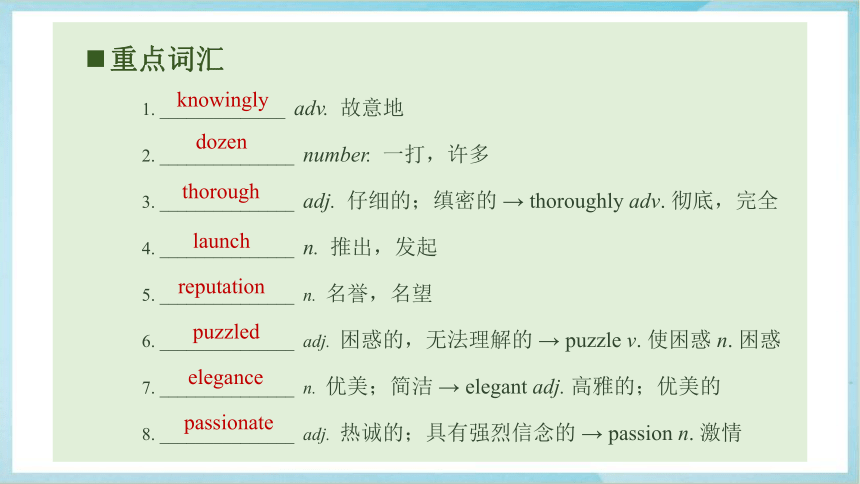 ■重点词汇

1. knowingly adv. 故意地

2. dozen number. 一打，许多

3. thorough adj. 仔细的；缜密的 → thoroughly adv. 彻底，完全

4. launch n. 推出，发起

5. reputation n. 名誉，名望

6. puzzled adj. 困惑的，无法理解的 → puzzle v. 使困惑 n. 困惑

7. elegance n. 优美；简洁 → elegant adj. 高雅的；优美的

8. passionate adj. 热诚的；具有强烈信念的 → passion n. 激情